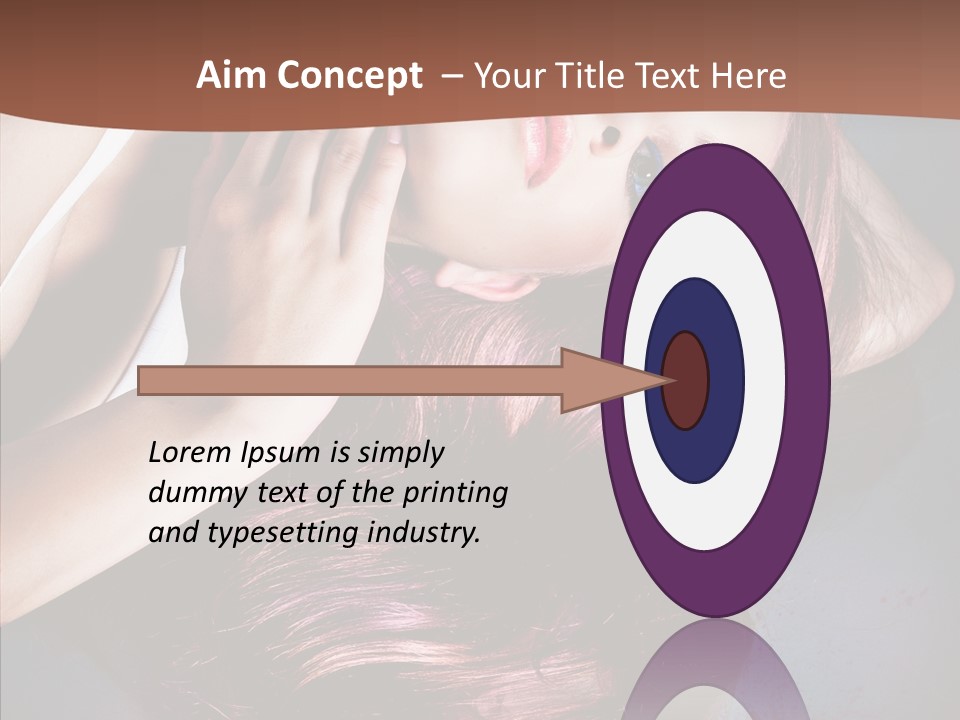 Aim Concept – Your Title Text Here

Lorem Ipsum is simply dummy text of the printing and typesetting industry.